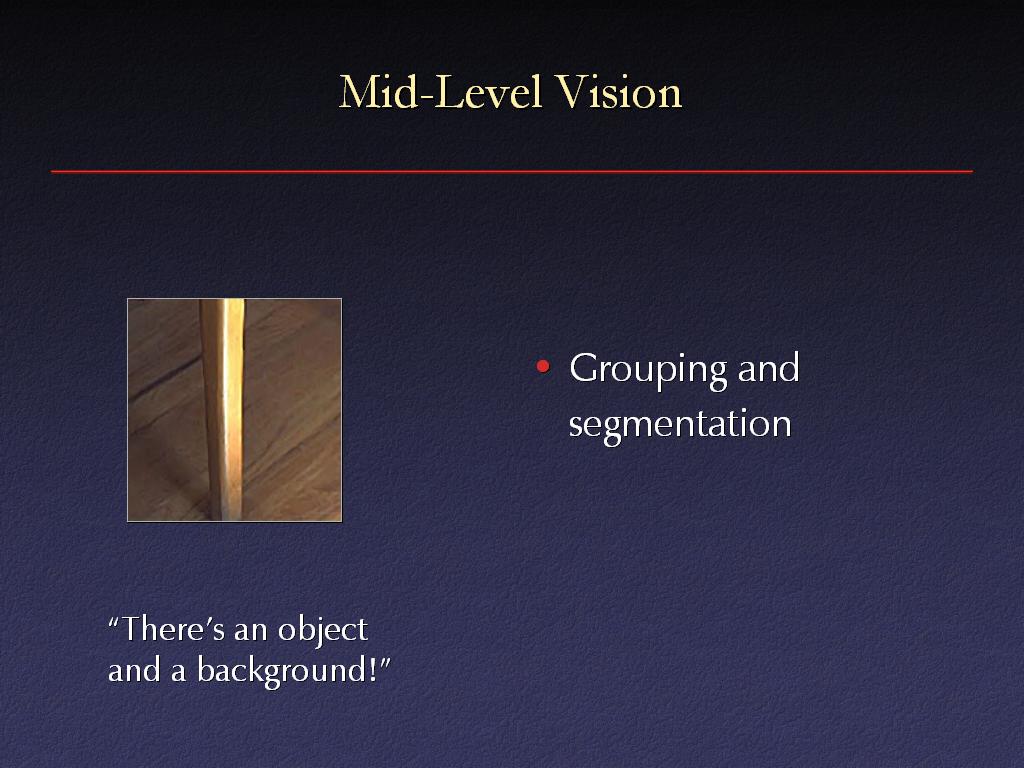 Mid-Level Vision

• Grouping and segmentation

“There’s an object and a background!”